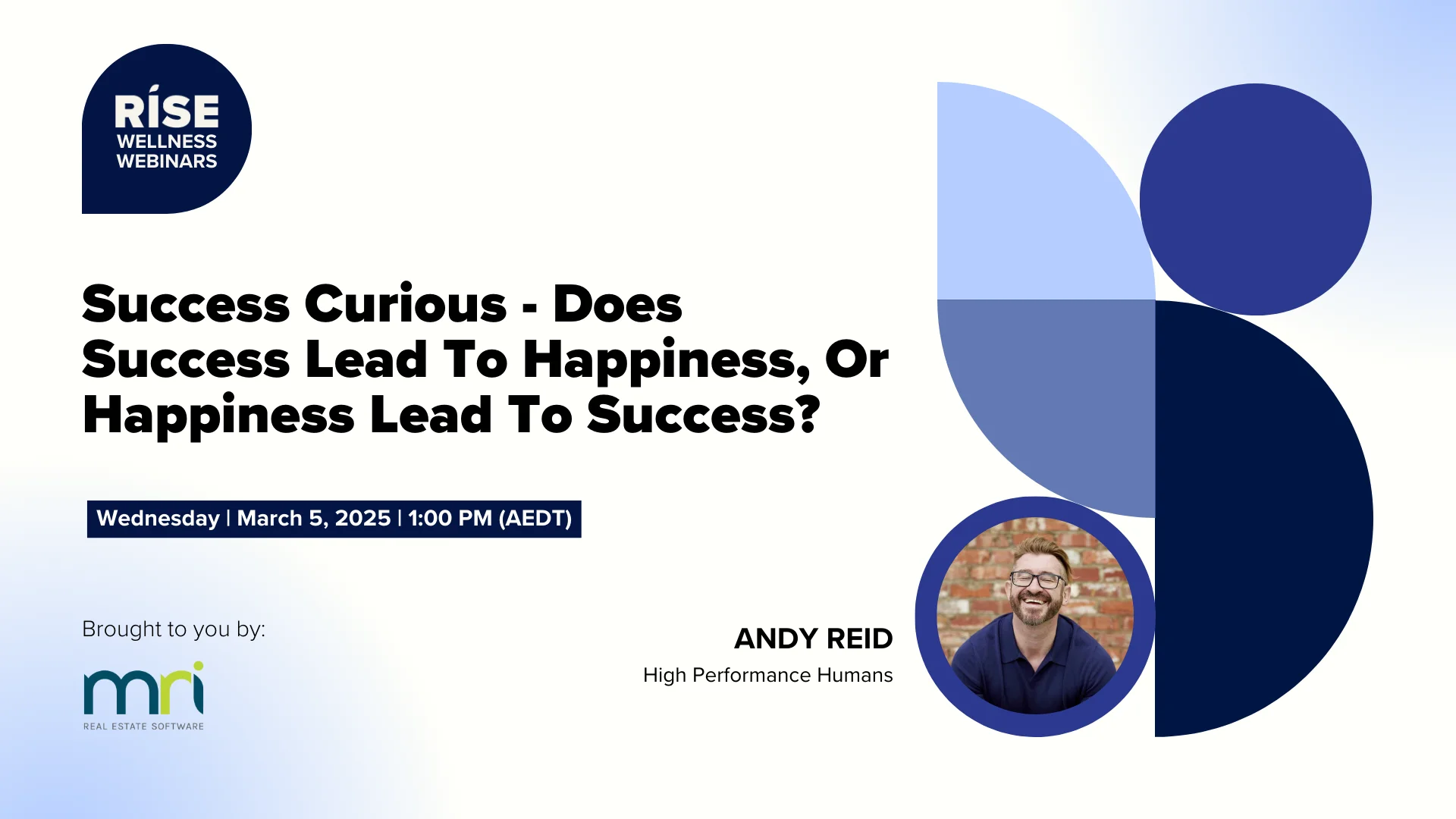 RÍSE
WELLNESS
WEBINARS

Success Curious - Does Success Lead To Happiness, Or Happiness Lead To Success?

Wednesday | March 5, 2025 | 1:00 PM (AEDT)

Brought to you by:

mri
REAL ESTATE SOFTWARE

ANDY REID
High Performance Humans